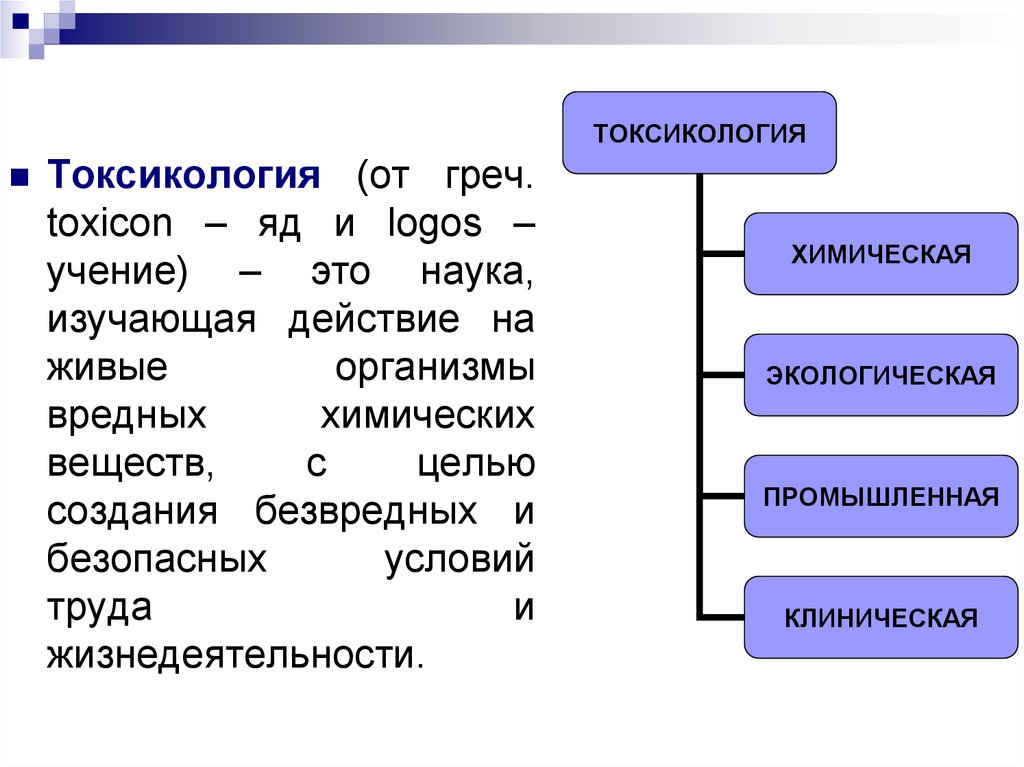 Токсикология (от греч. toxicon – яд и logos – учение) – это наука, изучающая действие на живые организмы вредных химических веществ, с целью создания безвредных и безопасных условий труда и жизнедеятельности.

ТОКСИКОЛОГИЯ

ХИМИЧЕСКАЯ

ЭКОЛОГИЧЕСКАЯ

ПРОМЫШЛЕННАЯ

КЛИНИЧЕСКАЯ